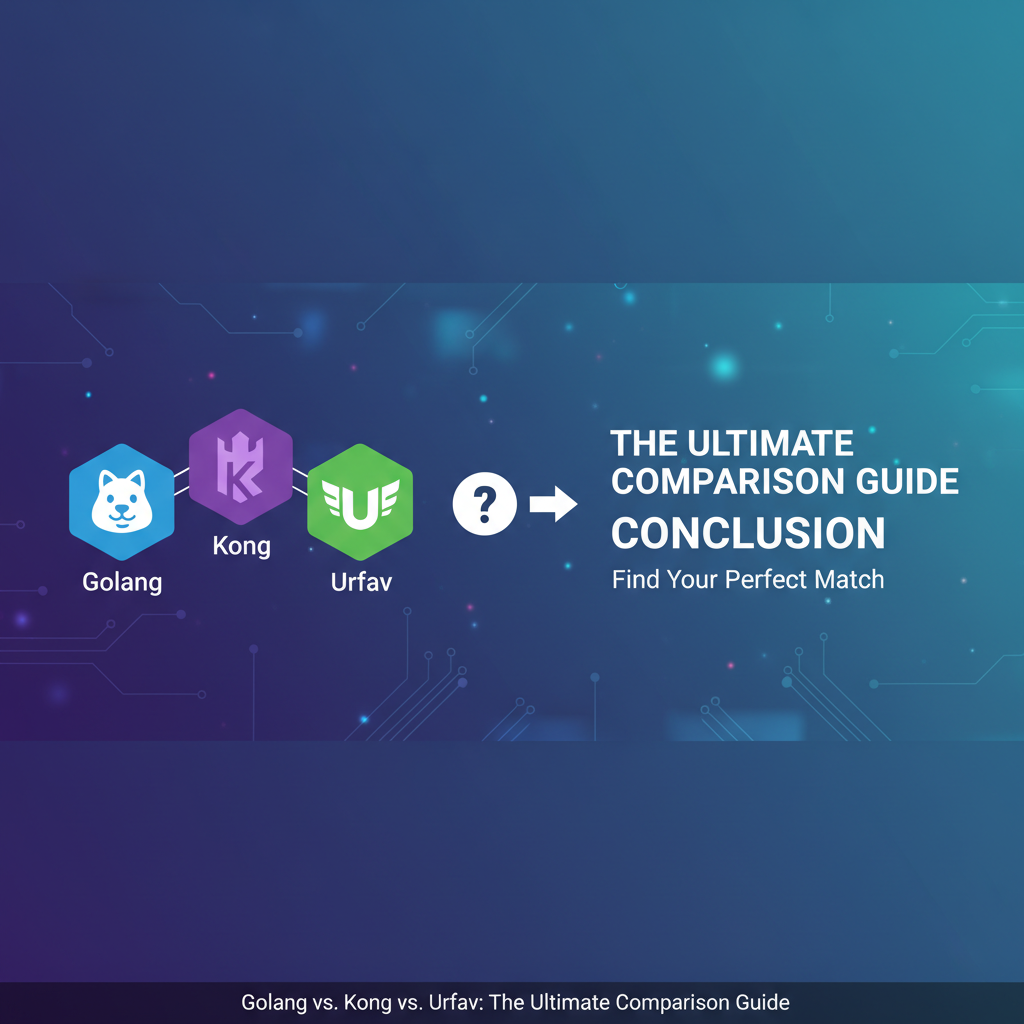 Golang

Kong

Urfav

?

THE ULTIMATE COMPARISON GUIDE

CONCLUSION

Find Your Perfect Match

Golang vs. Kong vs. Urfav: The Ultimate Comparison Guide